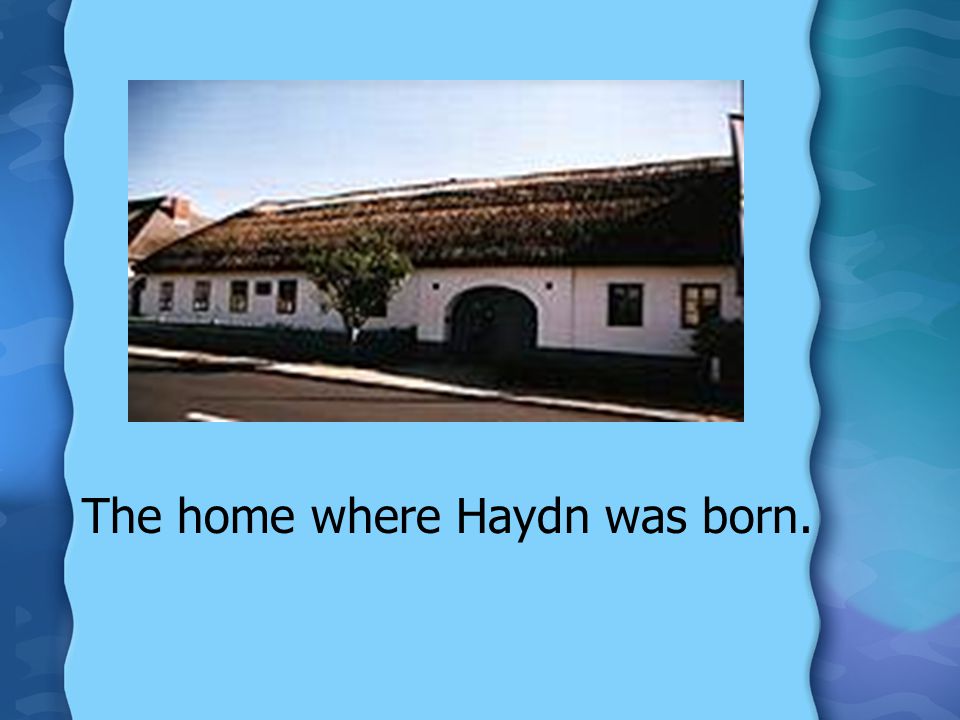 The home where Haydn was born.